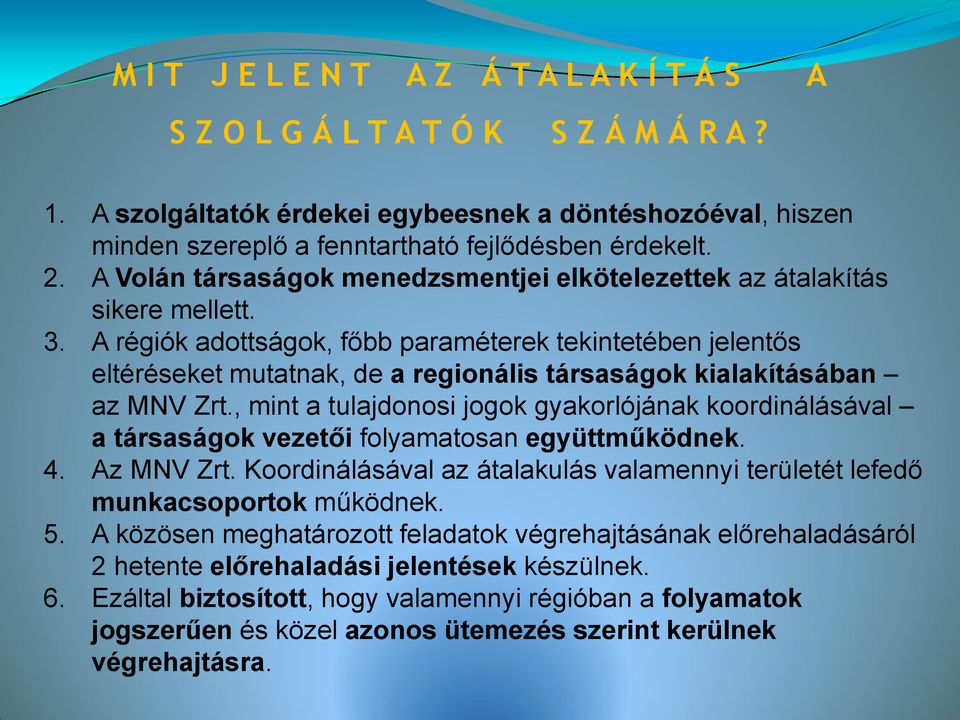 MIT JELENT AZ ÁTALAKÍTÁS A SZOLGÁLTATÓK SZÁMÁRA?

1. A szolgáltatók érdekei egybeesnek a döntéshozóéval, hiszen minden szereplő a fenntartható fejlődésben érdekelt.
2. A Volán társaságok menedzsmentjei elkötelezettek az átalakítás sikere mellett.
3. A régiók adottságok, főbb paraméterek tekintetében jelentős eltéréseket mutatnak, de a regionális társaságok kialakításában – az MNV Zrt., mint a tulajdonosi jogok gyakorlójának koordinálásával – a társaságok vezetői folyamatosan együttműködnek.
4. Az MNV Zrt. Koordinálásával az átalakulás valamennyi területét lefedő munkacsoportok működnek.
5. A közösen meghatározott feladatok végrehajtásának előrehaladásáról 2 hetente előrehaladási jelentések készülnek.
6. Ezáltal biztosított, hogy valamennyi régióban a folyamatok jogszerűen és közel azonos ütemezés szerint kerülnek végrehajtásra.